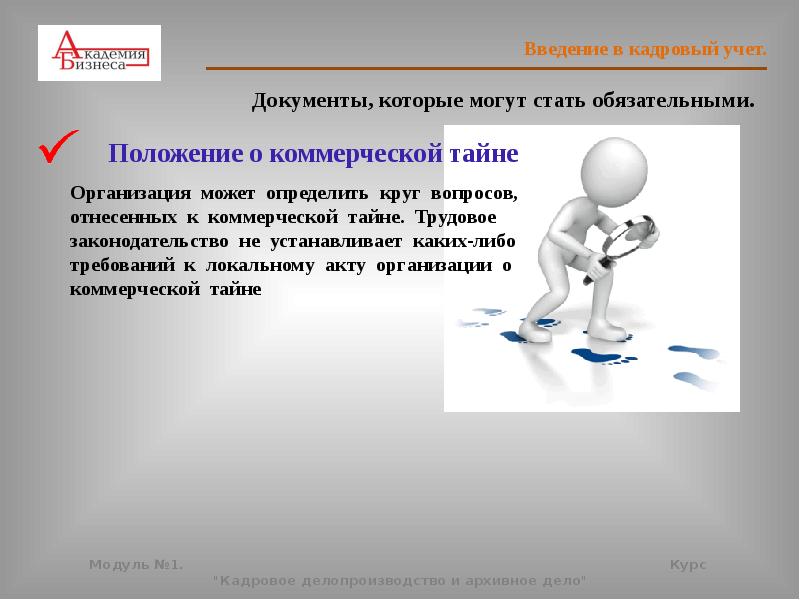 Академия Бизнеса

Введение в кадровый учет.

Документы, которые могут стать обязательными.

Положение о коммерческой тайне

Организация может определить круг вопросов, отнесенных к коммерческой тайне. Трудовое законодательство не устанавливает каких-либо требований к локальному акту организации о коммерческой тайне

Модуль №1.

Курс

"Кадровое делопроизводство и архивное дело"